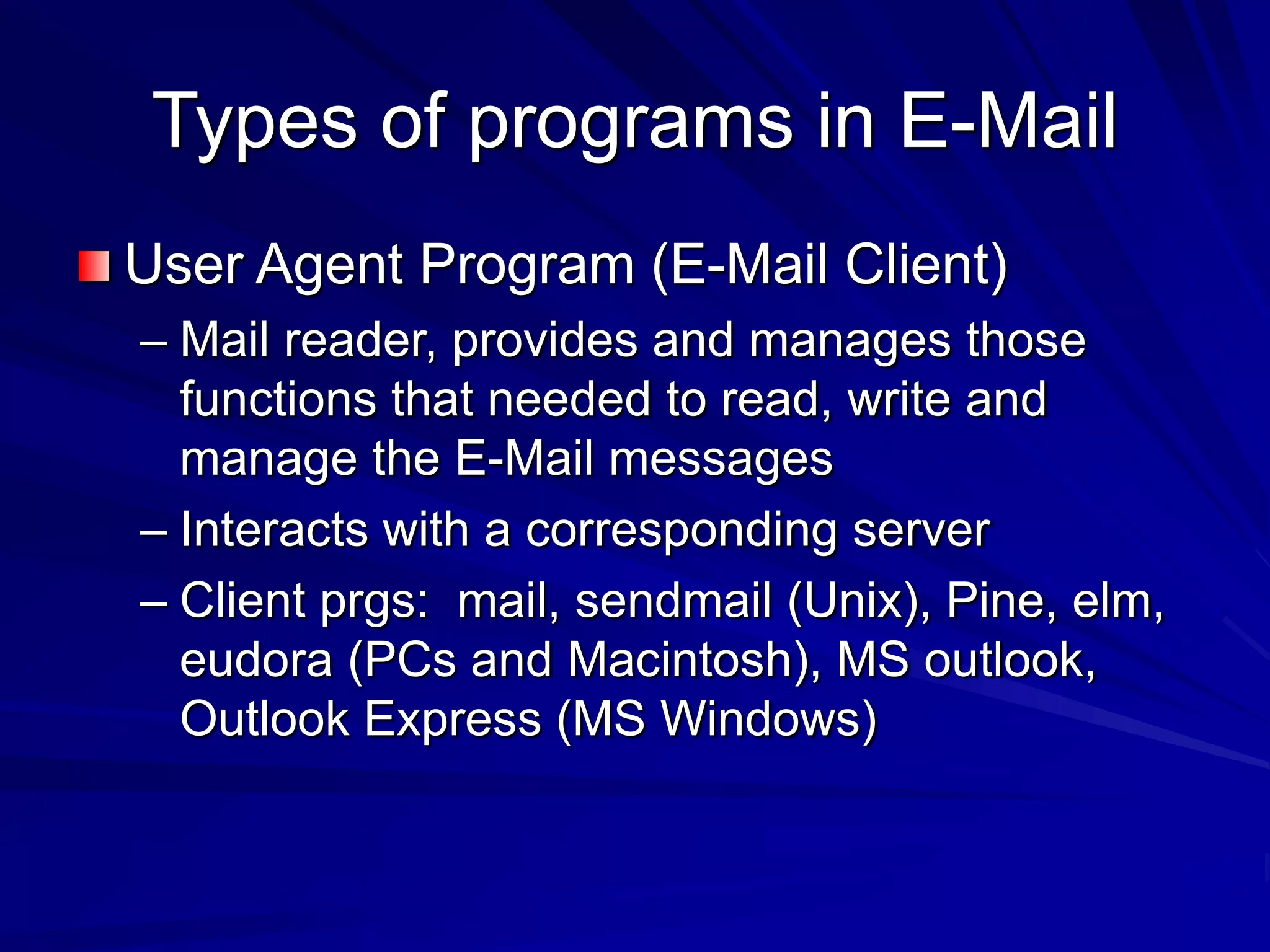 Types of programs in E-Mail

User Agent Program (E-Mail Client)

– Mail reader, provides and manages those functions that needed to read, write and manage the E-Mail messages

– Interacts with a corresponding server

– Client prgs:  mail, sendmail (Unix), Pine, elm, eudora (PCs and Macintosh), MS outlook, Outlook Express (MS Windows)